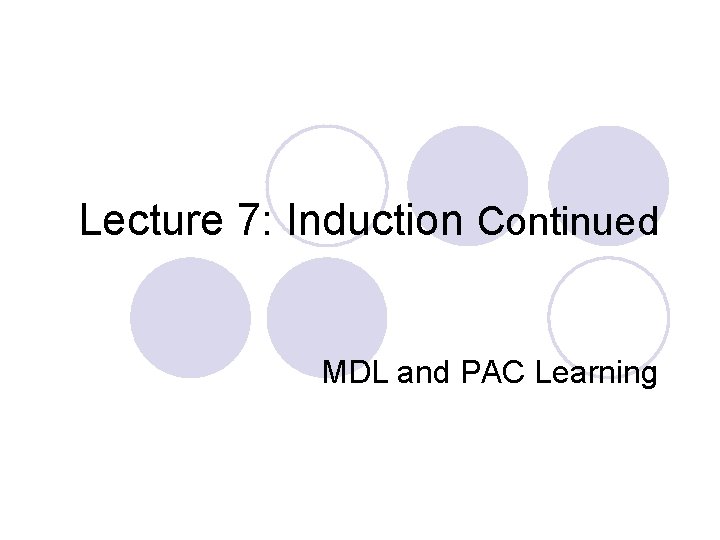 Lecture 7: Induction Continued

MDL and PAC Learning